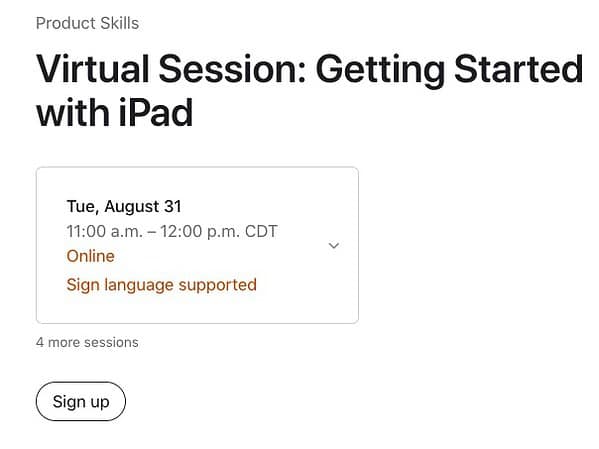 Product Skills

Virtual Session: Getting Started with iPad

Tue, August 31
11:00 a.m. – 12:00 p.m. CDT
Online
Sign language supported

4 more sessions

Sign up